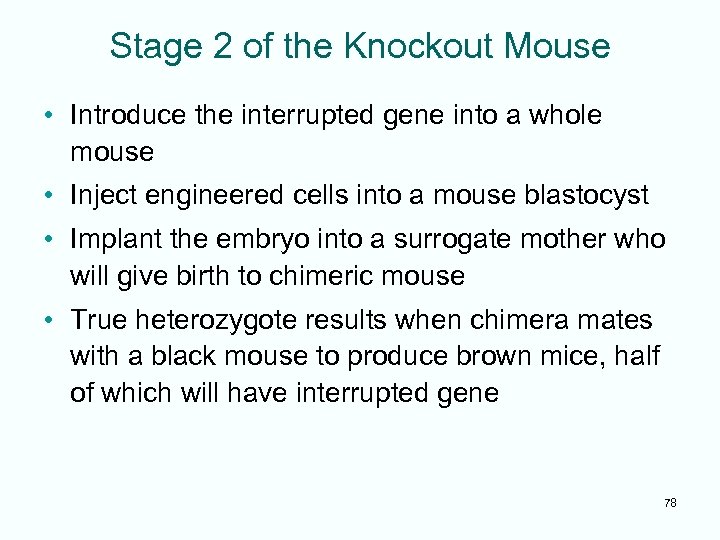 Stage 2 of the Knockout Mouse

• Introduce the interrupted gene into a whole mouse
• Inject engineered cells into a mouse blastocyst
• Implant the embryo into a surrogate mother who will give birth to chimeric mouse
• True heterozygote results when chimera mates with a black mouse to produce brown mice, half of which will have interrupted gene

78